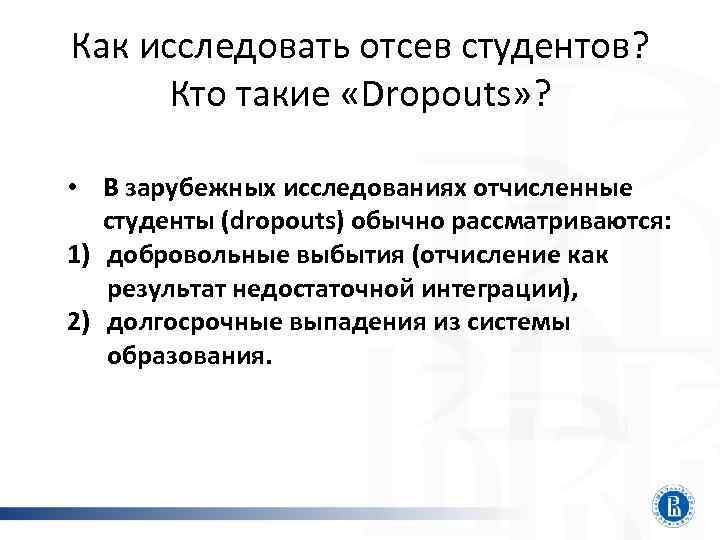 Как исследовать отсев студентов? Кто такие «Dropouts»?

• В зарубежных исследованиях отчисленные студенты (dropouts) обычно рассматриваются:
1) добровольные выбытия (отчисление как результат недостаточной интеграции),
2) долгосрочные выпадения из системы образования.